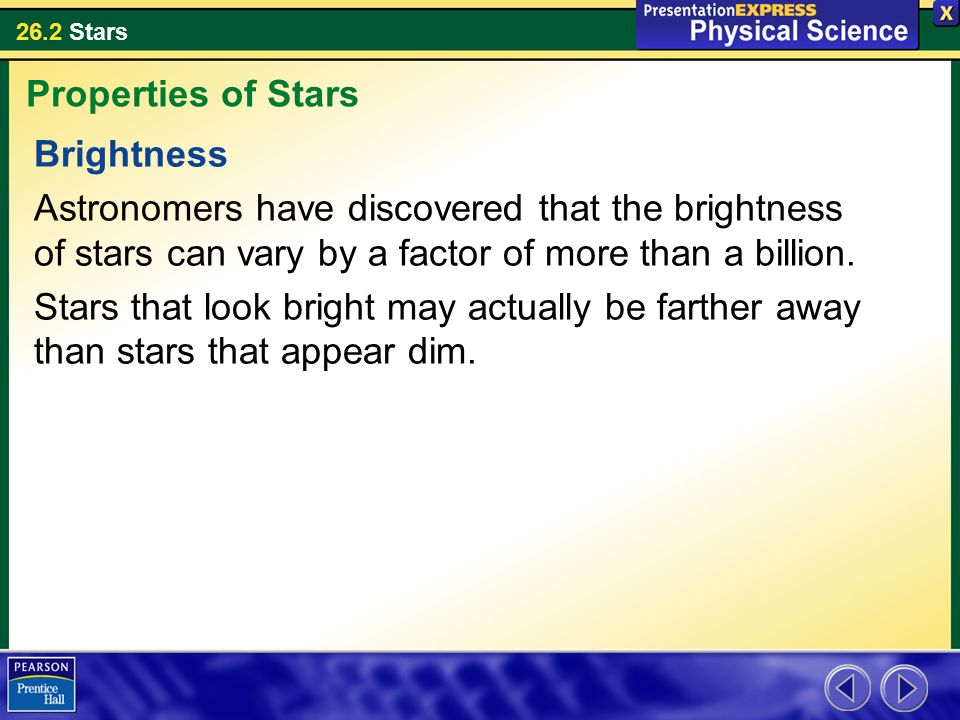 26.2 Stars

PresentationEXPRESS
Physical Science

X

Properties of Stars

Brightness

Astronomers have discovered that the brightness of stars can vary by a factor of more than a billion.

Stars that look bright may actually be farther away than stars that appear dim.

PEARSON
Prentice Hall